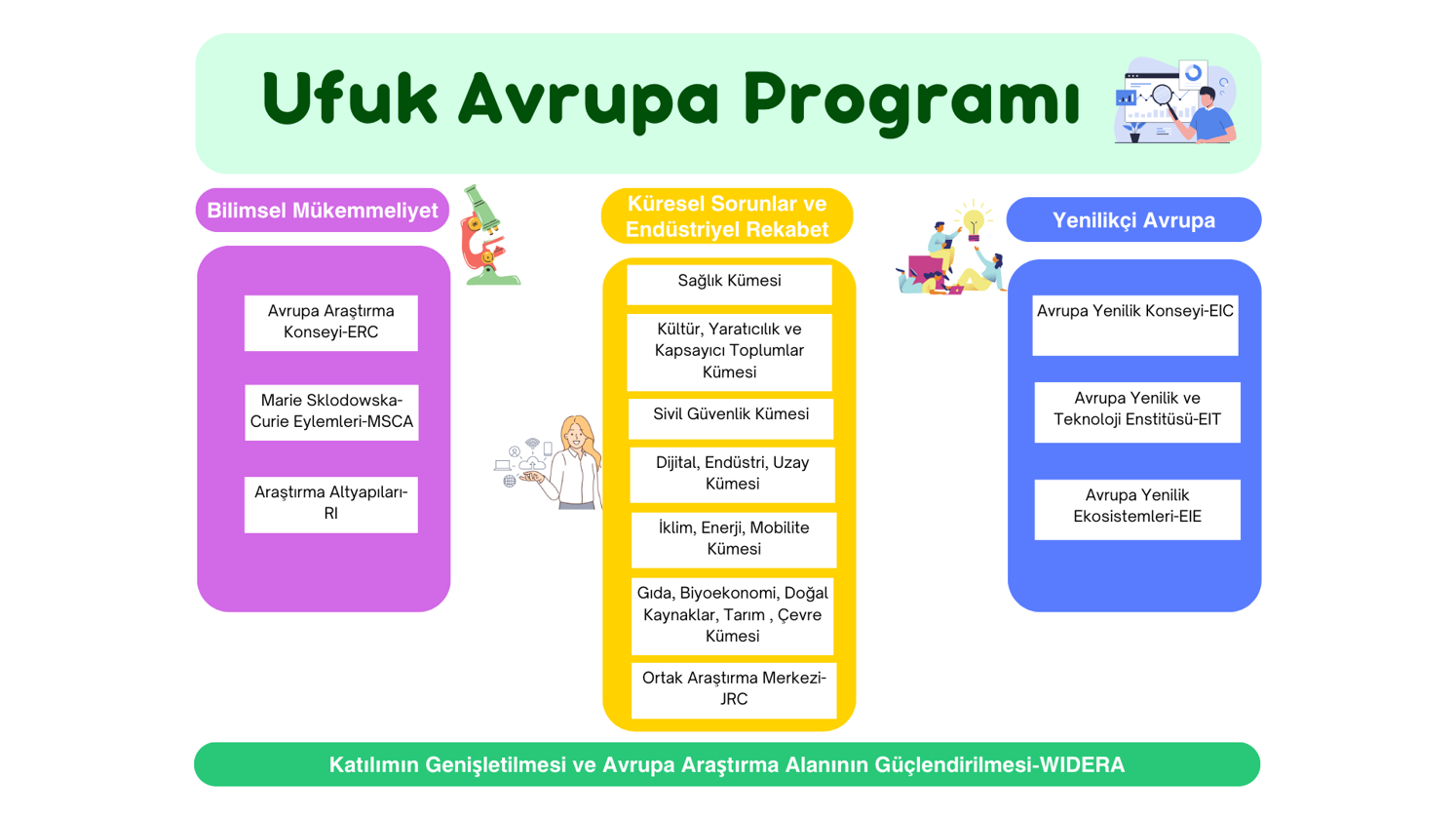 Ufuk Avrupa Programı

Bilimsel Mükemmeliyet

Avrupa Araştırma Konseyi-ERC

Marie Sklodowska-Curie Eylemleri-MSCA

Araştırma Altyapıları-RI

Küresel Sorunlar ve Endüstriyel Rekabet

Sağlık Kümesi

Kültür, Yaratıcılık ve Kapsayıcı Toplumlar Kümesi

Sivil Güvenlik Kümesi

Dijital, Endüstri, Uzay Kümesi

İklim, Enerji, Mobilite Kümesi

Gıda, Biyoekonomi, Doğal Kaynaklar, Tarım , Çevre Kümesi

Ortak Araştırma Merkezi-JRC

Yenilikçi Avrupa

Avrupa Yenilik Konseyi-EIC

Avrupa Yenilik ve Teknoloji Enstitüsü-EIT

Avrupa Yenilik Ekosistemleri-EIE

Katılımın Genişletilmesi ve Avrupa Araştırma Alanının Güçlendirilmesi-WIDERA